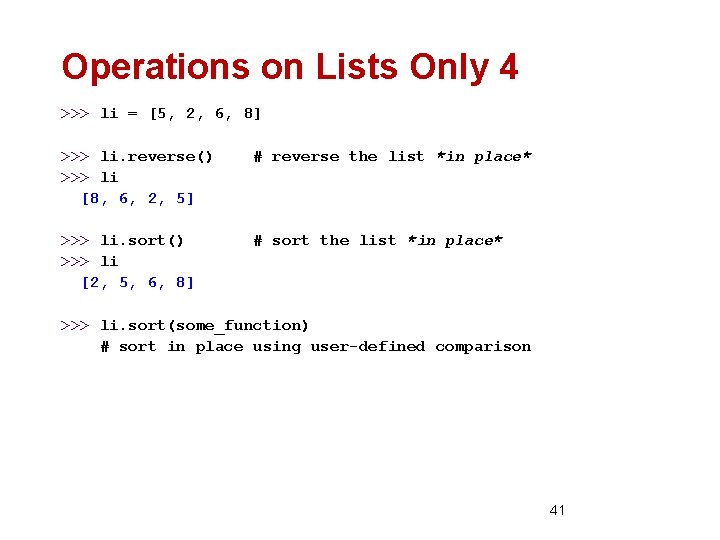 Operations on Lists Only 4

>>> li = [5, 2, 6, 8]

>>> li.reverse()    # reverse the list *in place*
>>> li
[8, 6, 2, 5]

>>> li.sort()       # sort the list *in place*
>>> li
[2, 5, 6, 8]

>>> li.sort(some_function)
# sort in place using user-defined comparison

41